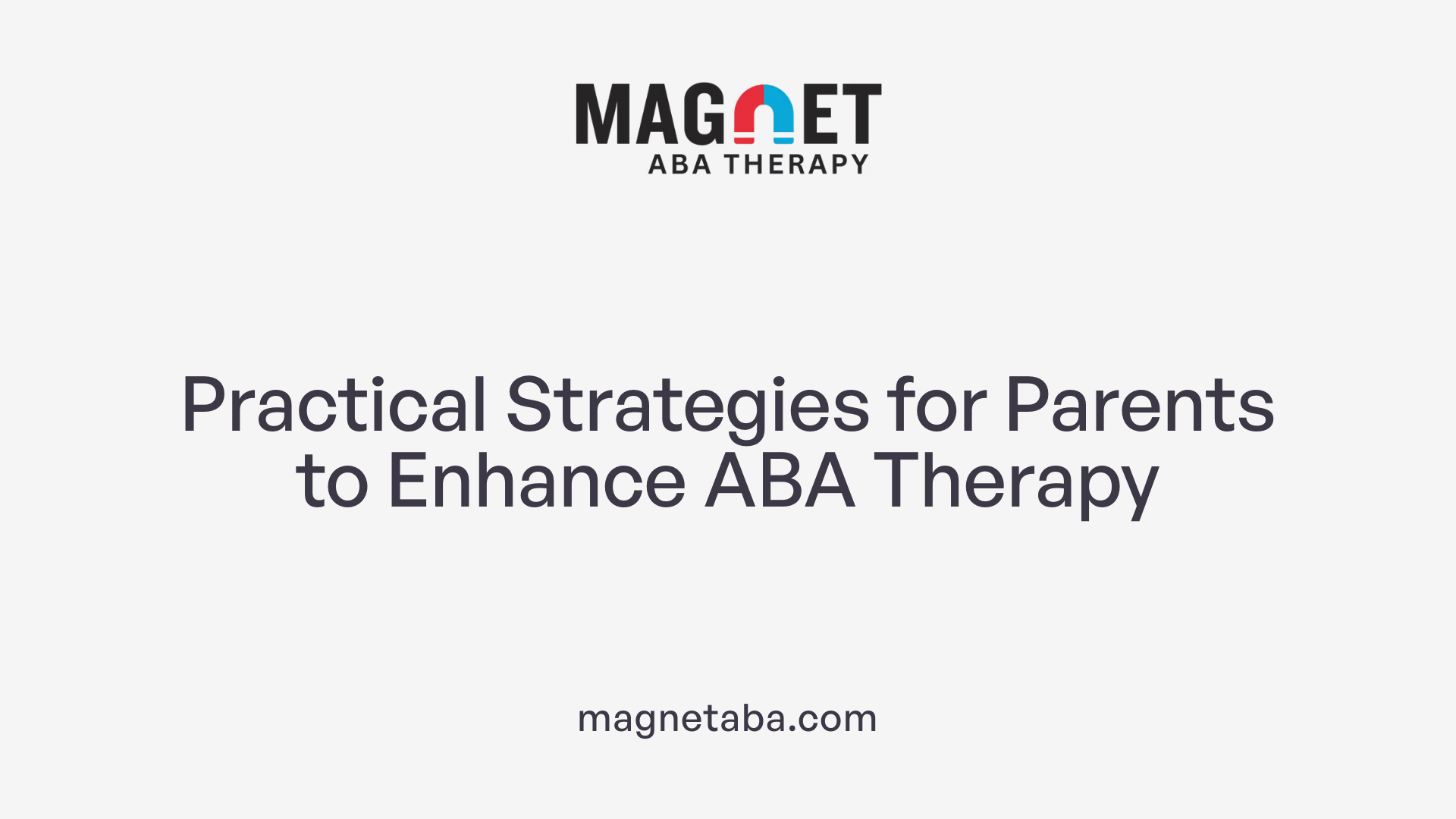 MAGNET
ABA THERAPY

Practical Strategies for Parents to Enhance ABA Therapy

magnetaba.com